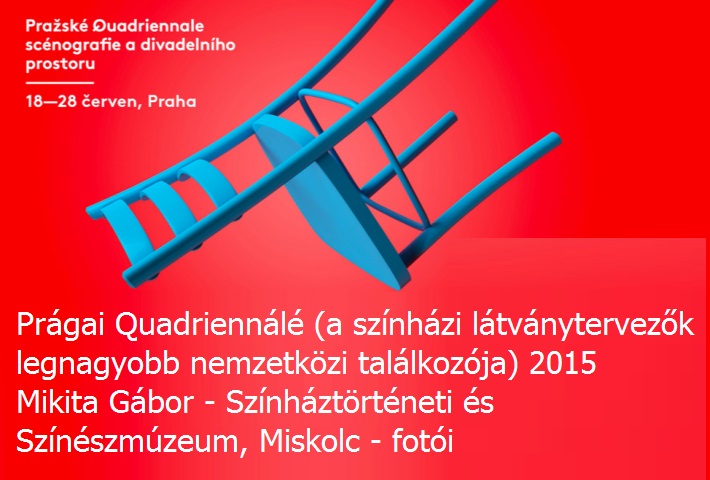 Pražské Quadriennale scénografie a divadelního prostoru

18—28 červen, Praha

Prágai Quadriennálé (a színházi látványtervezők legnagyobb nemzetközi találkozója) 2015 Mikita Gábor - Színháztörténeti és Színészmúzeum, Miskolc - fotói